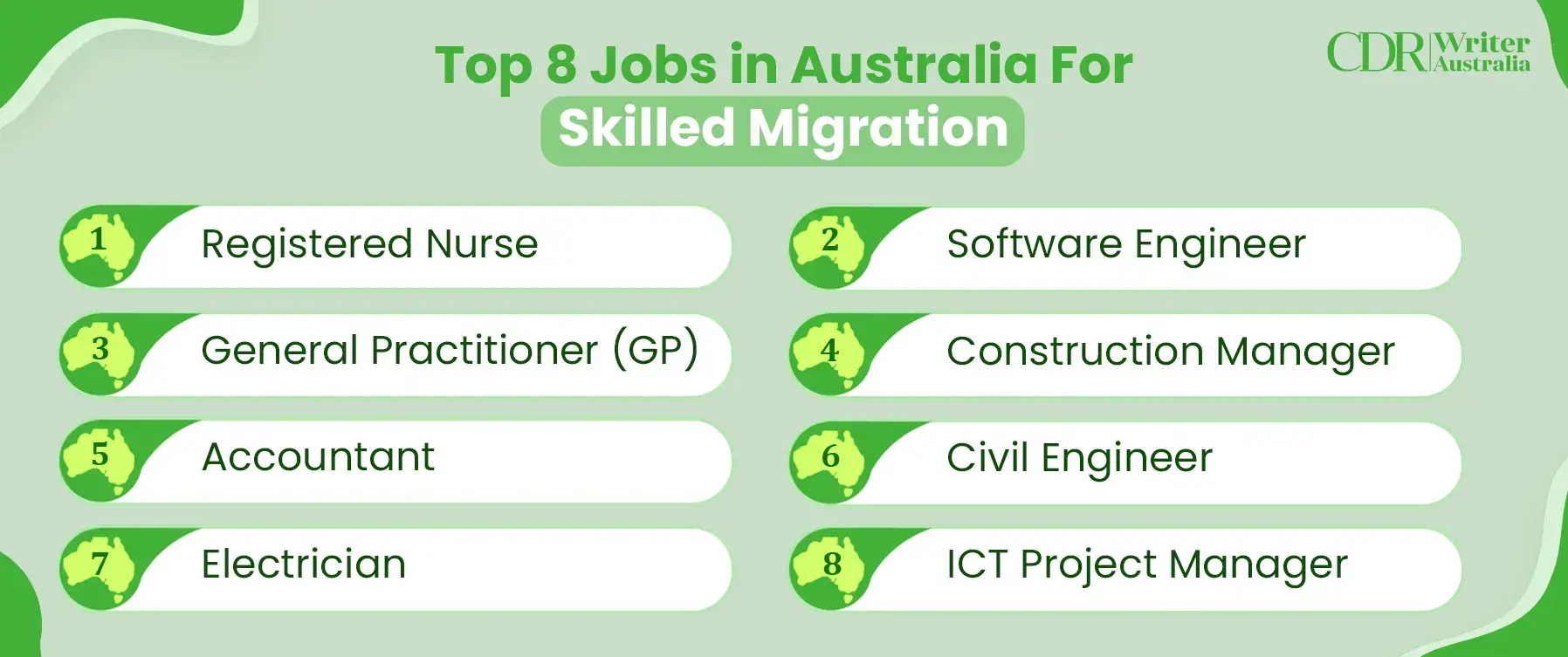 Top 8 Jobs in Australia For
Skilled Migration

CDR Writer Australia

1 Registered Nurse

2 Software Engineer

3 General Practitioner (GP)

4 Construction Manager

5 Accountant

6 Civil Engineer

7 Electrician

8 ICT Project Manager